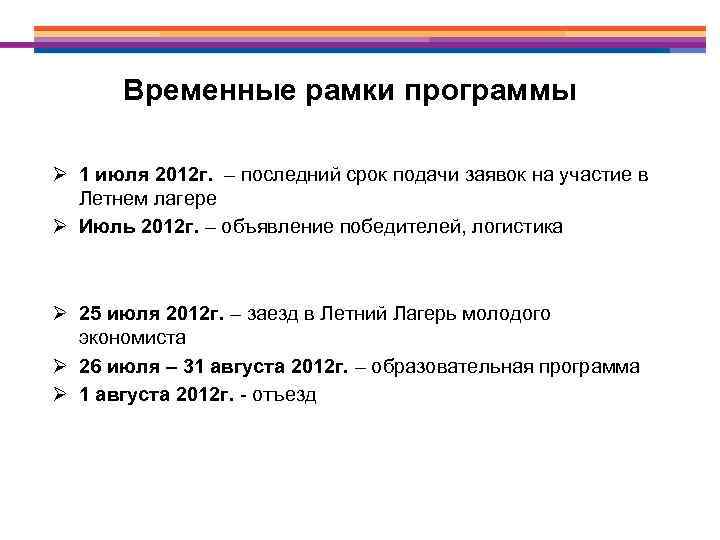 Временные рамки программы

➢ **1 июля 2012г.** – последний срок подачи заявок на участие в Летнем лагере

➢ **Июль 2012г.** – объявление победителей, логистика

➢ **25 июля 2012г.** – заезд в Летний Лагерь молодого экономиста

➢ **26 июля – 31 августа 2012г.** – образовательная программа

➢ **1 августа 2012г.** - отъезд